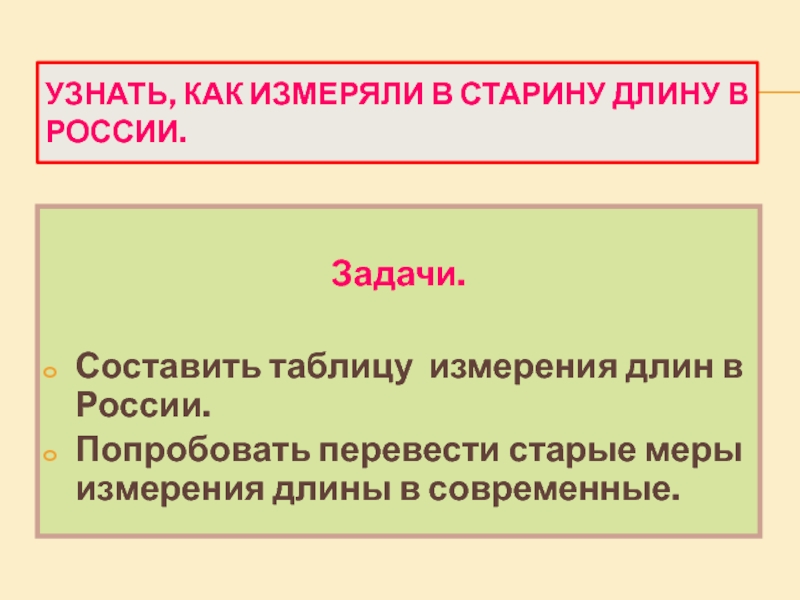 УЗНАТЬ, КАК ИЗМЕРЯЛИ В СТАРИНУ ДЛИНУ В РОССИИ.

Задачи.

Составить таблицу измерения длин в России.

Попробовать перевести старые меры измерения длины в современные.